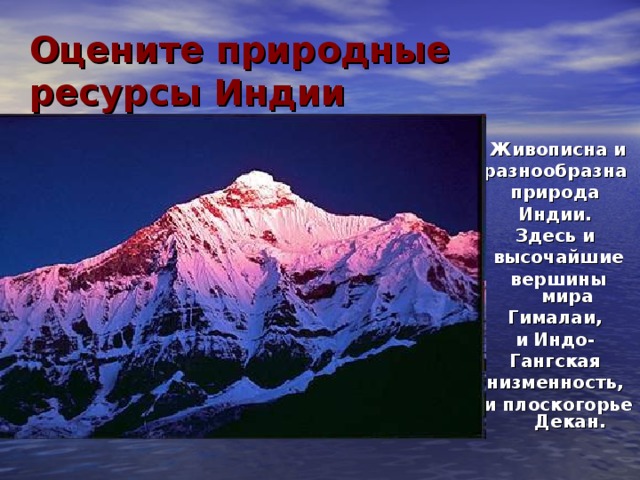 Оцените природные ресурсы Индии

Живописна и разнообразна природа Индии. Здесь и высочайшие вершины мира Гималаи, и Индо-Гангская низменность, и плоскогорье Декан.